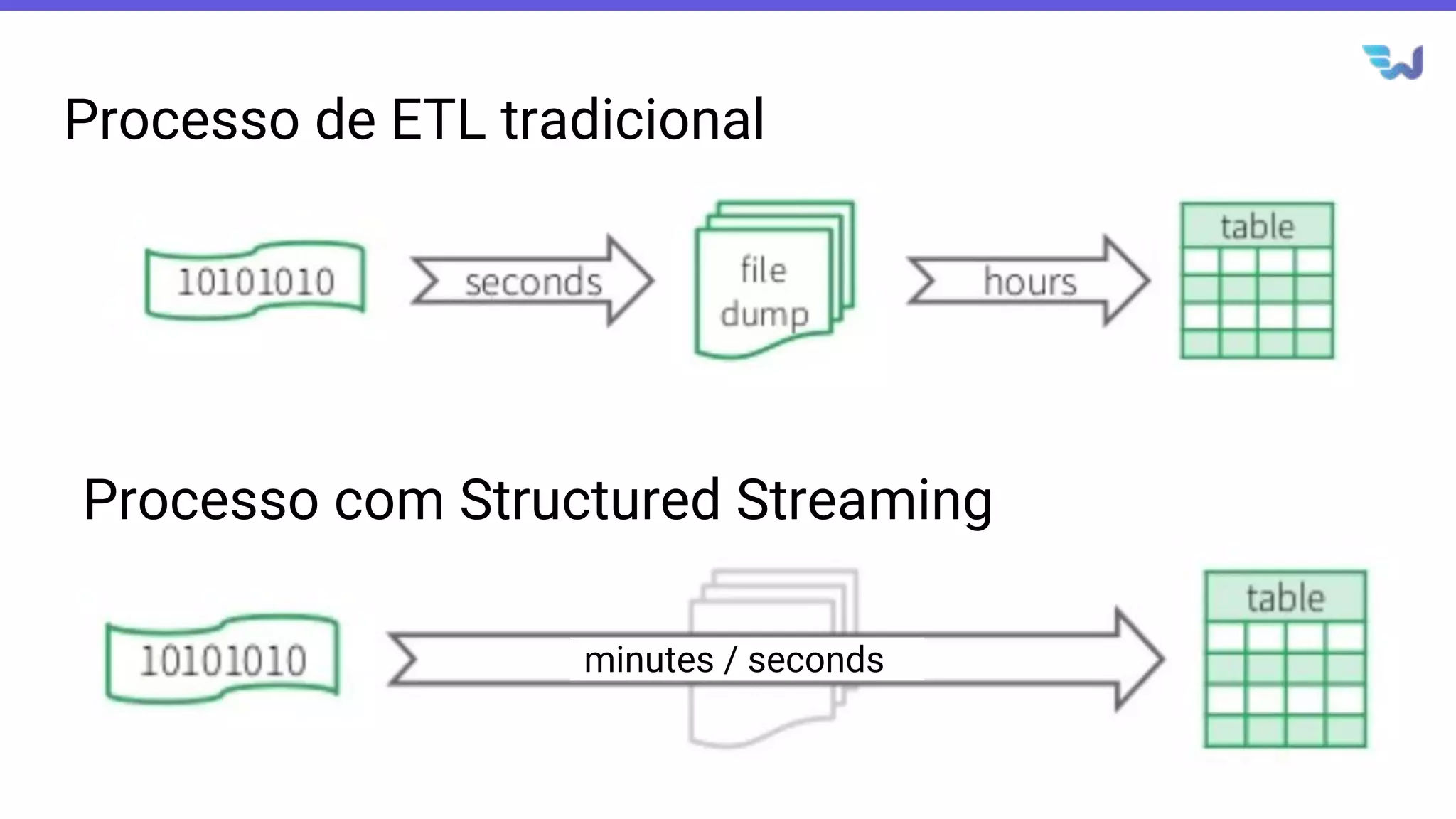 Processo de ETL tradicional

10101010

seconds

file dump

hours

table

Processo com Structured Streaming

10101010

minutes / seconds

table